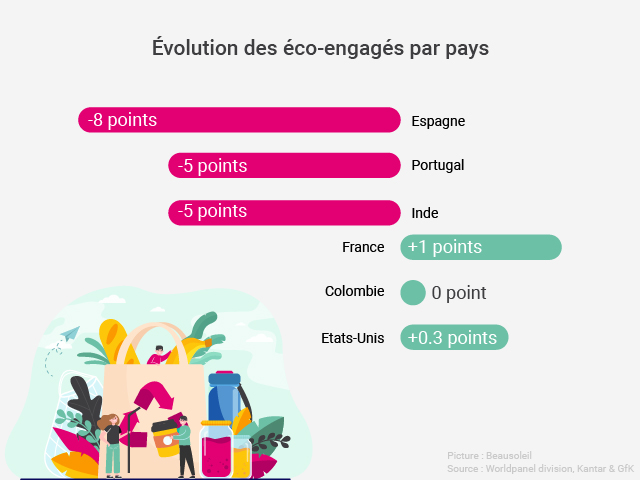 Évolution des éco-engagés par pays

-8 points Espagne

-5 points Portugal

-5 points Inde

France +1 points

Colombie 0 point

Etats-Unis +0.3 points

Picture : Beausoleil
Source : Worldpanel division, Kantar & GfK